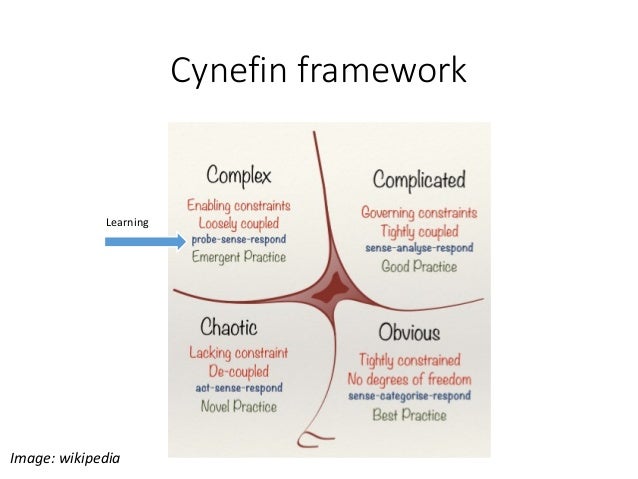 Cynefin framework

Learning

Complex
Enabling constraints
Loosely coupled
probe-sense-respond
Emergent Practice

Complicated
Governing constraints
Tightly coupled
sense-analyse-respond
Good Practice

Chaotic
Lacking constraint
De-coupled
act-sense-respond
Novel Practice

Obvious
Tightly constrained
No degrees of freedom
sense-categorise-respond
Best Practice

Image: wikipedia